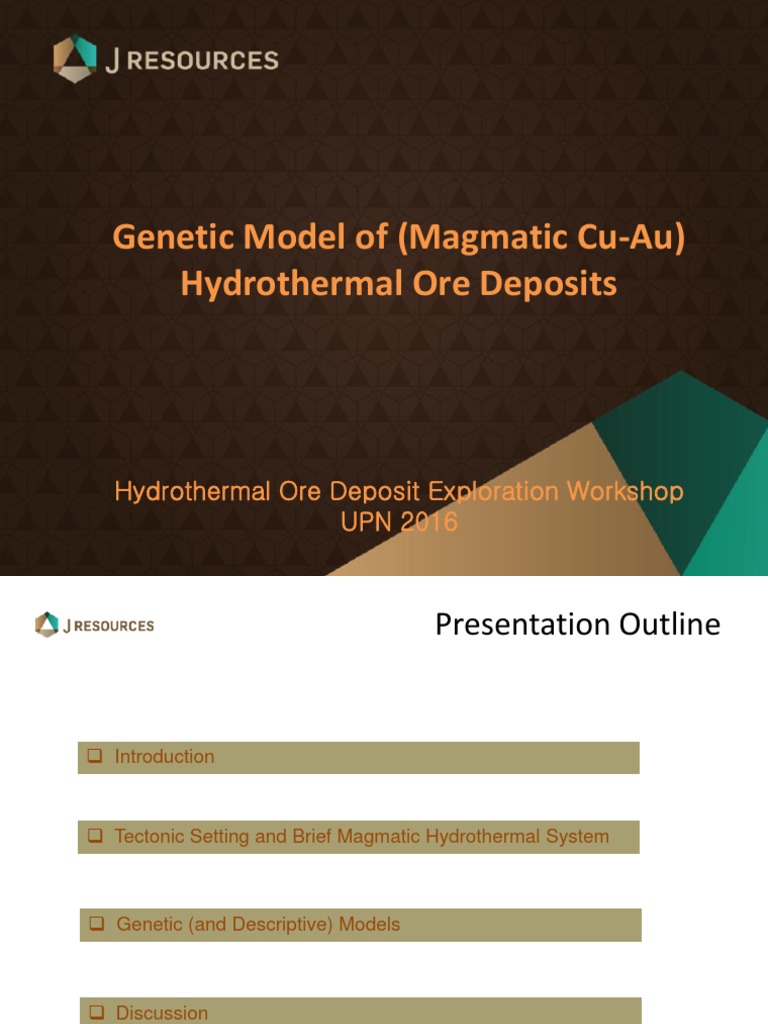 J RESOURCES

Genetic Model of (Magmatic Cu-Au) Hydrothermal Ore Deposits

Hydrothermal Ore Deposit Exploration Workshop
UPN 2016

J RESOURCES

Presentation Outline

❑ Introduction

❑ Tectonic Setting and Brief Magmatic Hydrothermal System

❑ Genetic (and Descriptive) Models

❑ Discussion